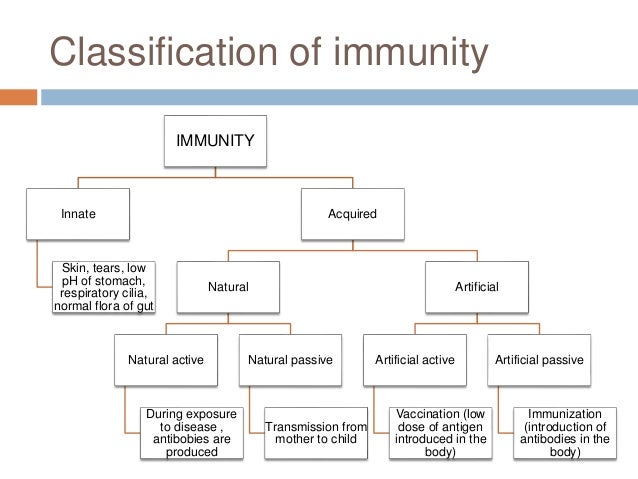 Classification of immunity

IMMUNITY

Innate

Acquired

Skin, tears, low pH of stomach, respiratory cilia, normal flora of gut

Natural

Artificial

Natural active

Natural passive

Artificial active

Artificial passive

During exposure to disease , antibobies are produced

Transmission from mother to child

Vaccination (low dose of antigen introduced in the body)

Immunization (introduction of antibodies in the body)